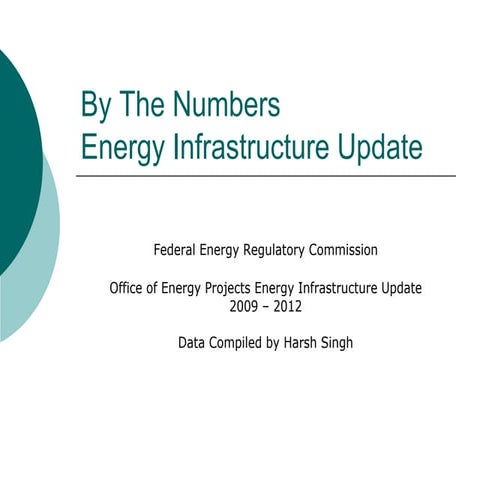 By The Numbers
Energy Infrastructure Update

Federal Energy Regulatory Commission

Office of Energy Projects Energy Infrastructure Update
2009 – 2012

Data Compiled by Harsh Singh